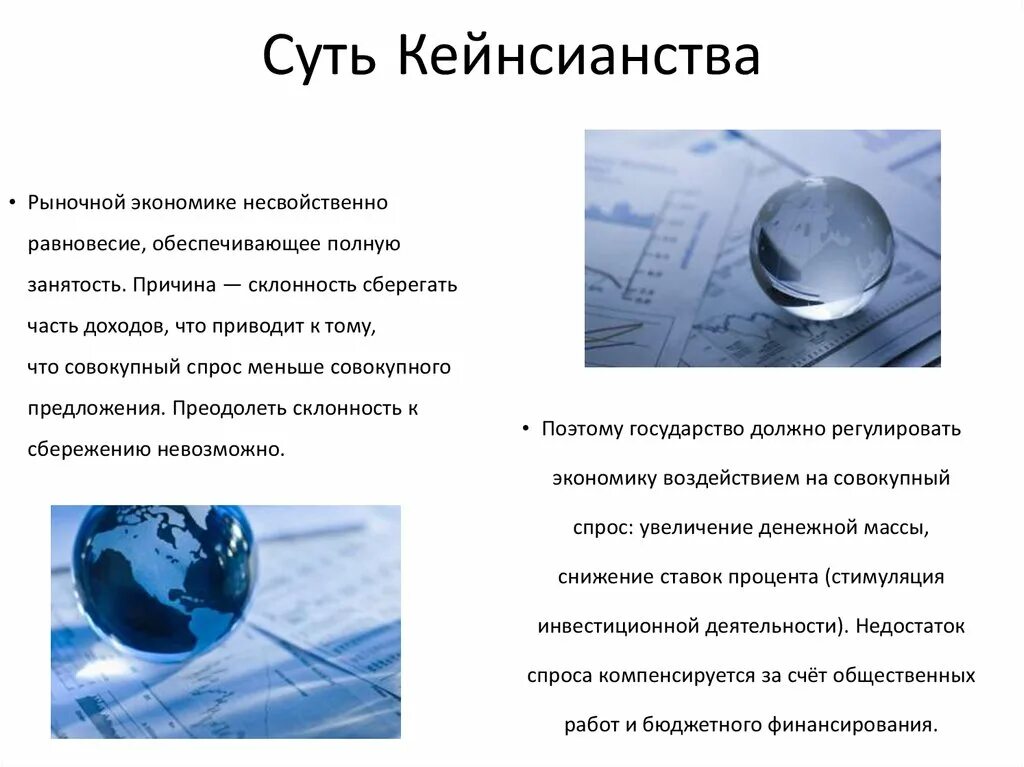 Суть Кейнсианства

• Рыночной экономике несвойственно равновесие, обеспечивающее полную занятость. Причина — склонность сберегать часть доходов, что приводит к тому, что совокупный спрос меньше совокупного предложения. Преодолеть склонность к сбережению невозможно.

• Поэтому государство должно регулировать экономику воздействием на совокупный спрос: увеличение денежной массы, снижение ставок процента (стимуляция инвестиционной деятельности). Недостаток спроса компенсируется за счёт общественных работ и бюджетного финансирования.